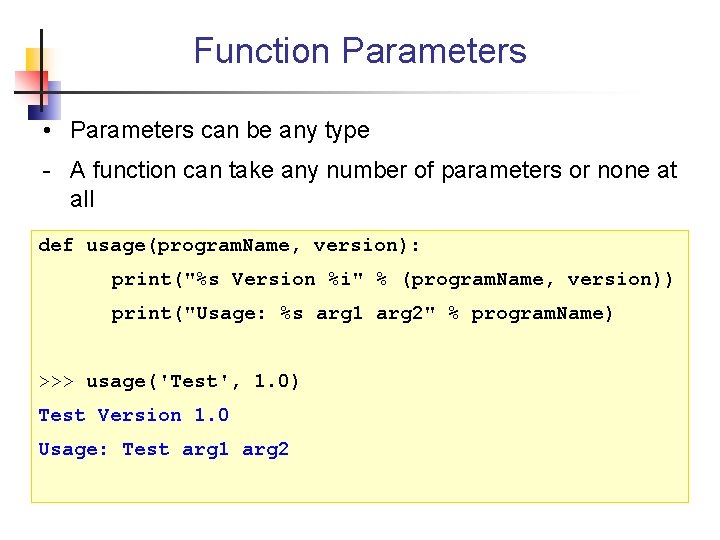 Function Parameters

• Parameters can be any type

- A function can take any number of parameters or none at all

def usage(programName, version):
    print("%s Version %i" % (programName, version))
    print("Usage: %s arg1 arg2" % programName)

>>> usage('Test', 1.0)
Test Version 1.0
Usage: Test arg1 arg2